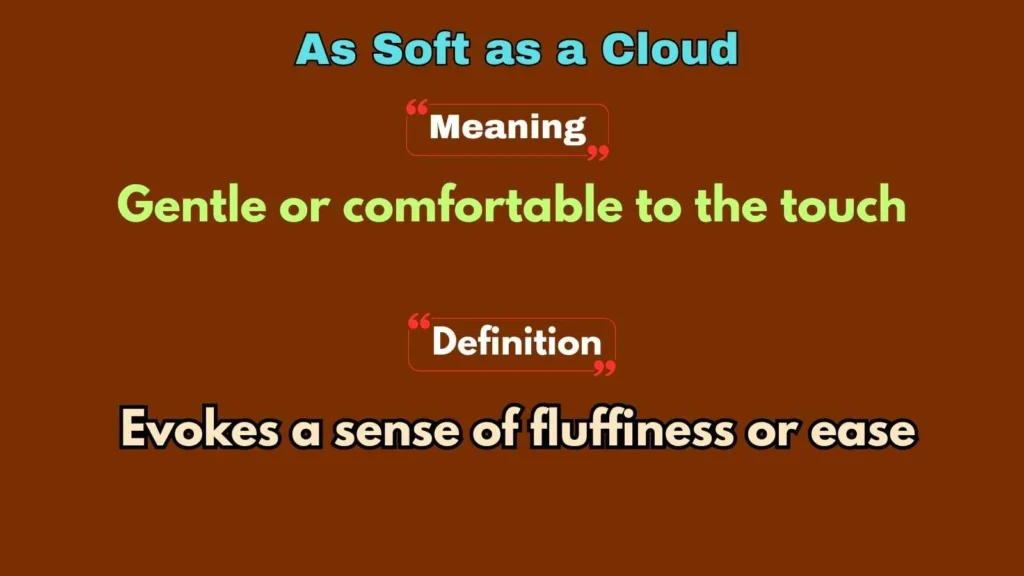 As Soft as a Cloud

“Meaning”

Gentle or comfortable to the touch

“Definition”

Evokes a sense of fluffiness or ease